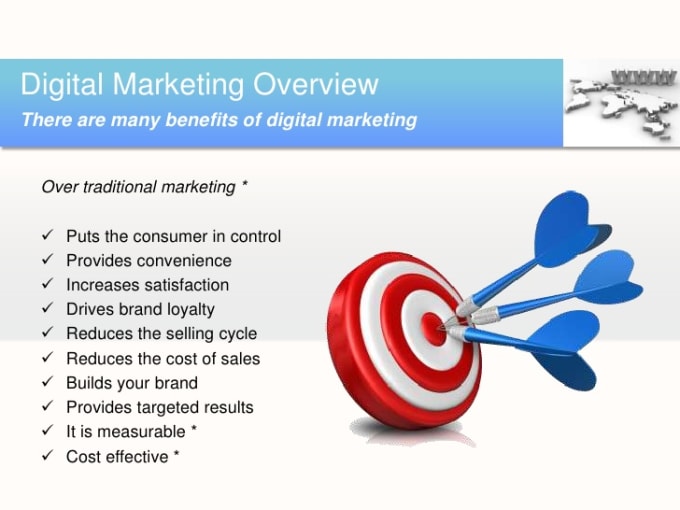 Digital Marketing Overview
There are many benefits of digital marketing

WWW

Over traditional marketing *

✓ Puts the consumer in control
✓ Provides convenience
✓ Increases satisfaction
✓ Drives brand loyalty
✓ Reduces the selling cycle
✓ Reduces the cost of sales
✓ Builds your brand
✓ Provides targeted results
✓ It is measurable *
✓ Cost effective *